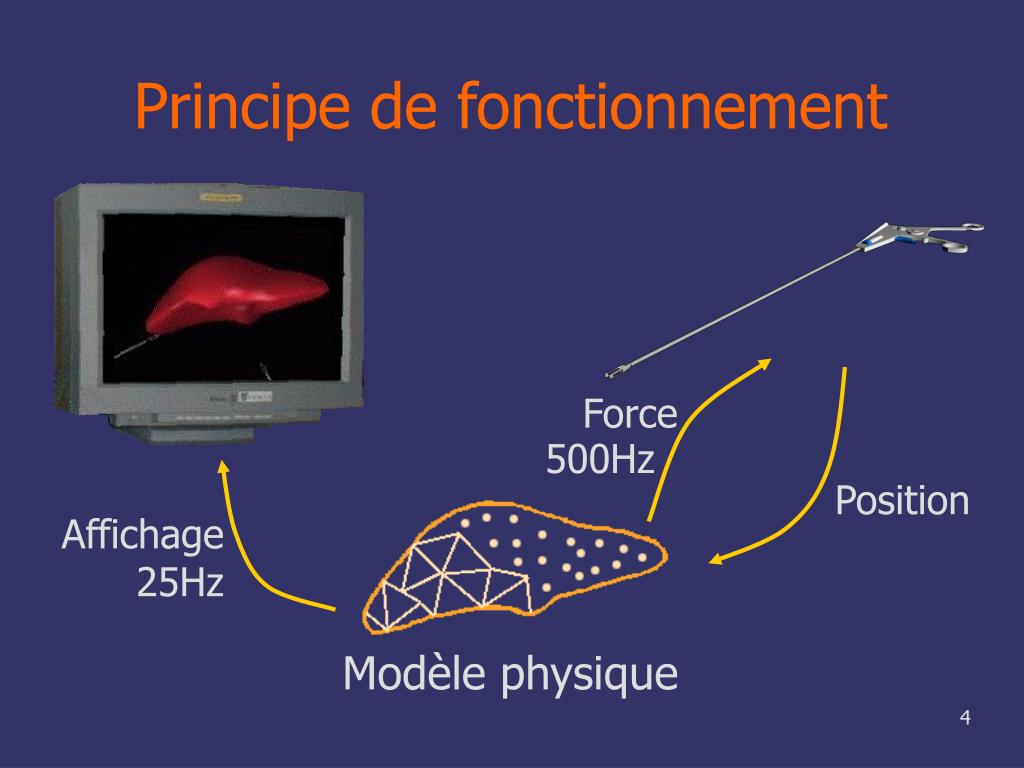 Principe de fonctionnement

Force
500Hz

Position

Affichage
25Hz

Modèle physique

4